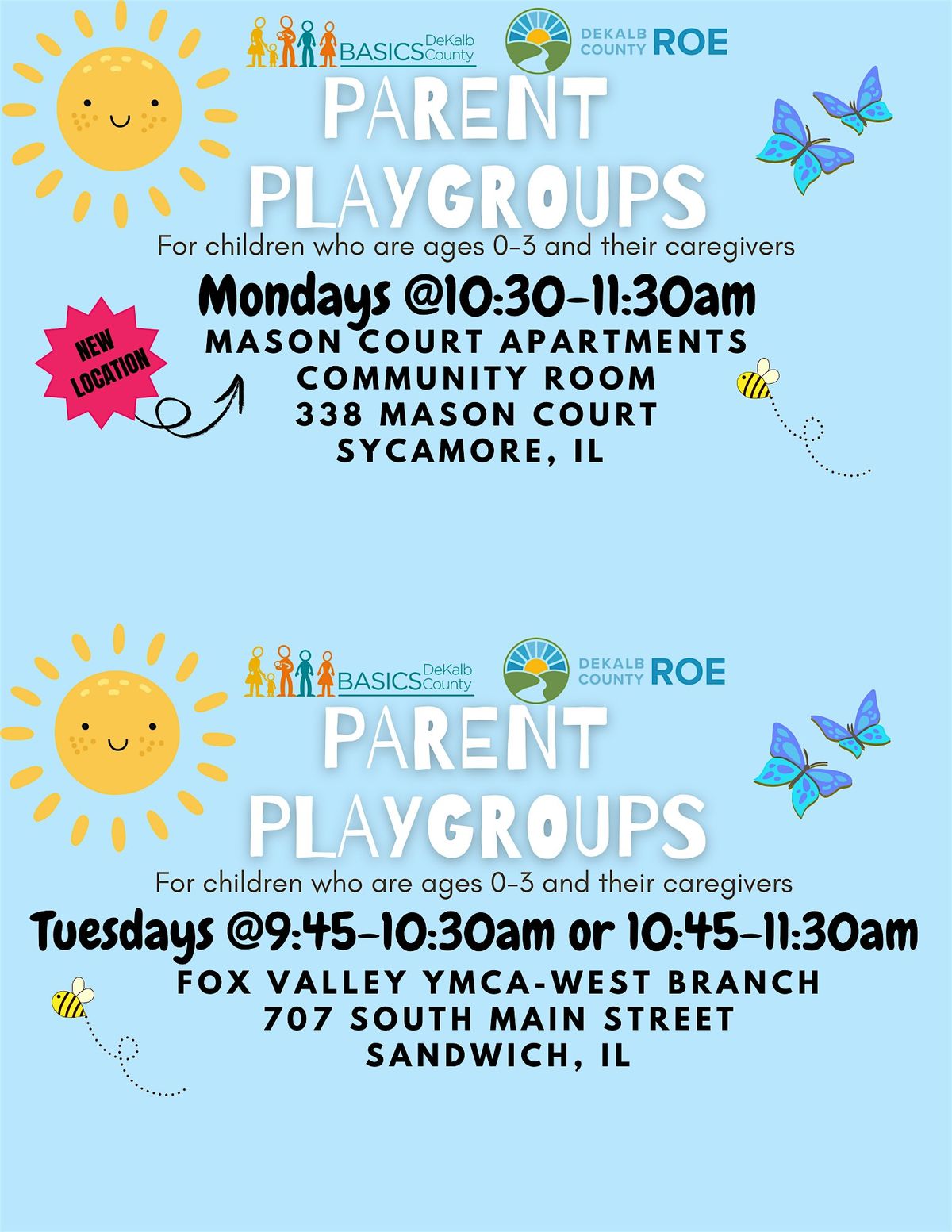 BASICS DeKalb County

DEKALB COUNTY ROE

PARENT PLAYGROUPS

For children who are ages 0-3 and their caregivers

Mondays @10:30-11:30am

NEW LOCATION

MASON COURT APARTMENTS
COMMUNITY ROOM
338 MASON COURT
SYCAMORE, IL

BASICS DeKalb County

DEKALB COUNTY ROE

PARENT PLAYGROUPS

For children who are ages 0-3 and their caregivers

Tuesdays @9:45-10:30am or 10:45-11:30am

FOX VALLEY YMCA-WEST BRANCH
707 SOUTH MAIN STREET
SANDWICH, IL